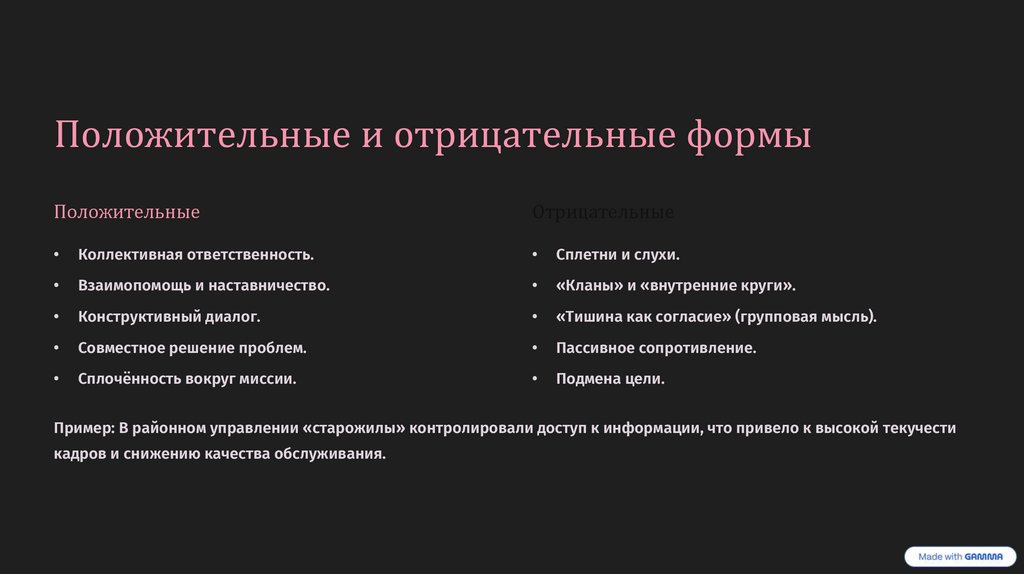 Положительные и отрицательные формы

Положительные

• Коллективная ответственность.
• Взаимопомощь и наставничество.
• Конструктивный диалог.
• Совместное решение проблем.
• Сплочённость вокруг миссии.

Отрицательные

• Сплетни и слухи.
• «Кланы» и «внутренние круги».
• «Тишина как согласие» (групповая мысль).
• Пассивное сопротивление.
• Подмена цели.

Пример: В районном управлении «старожилы» контролировали доступ к информации, что привело к высокой текучести кадров и снижению качества обслуживания.

Made with GAMMA